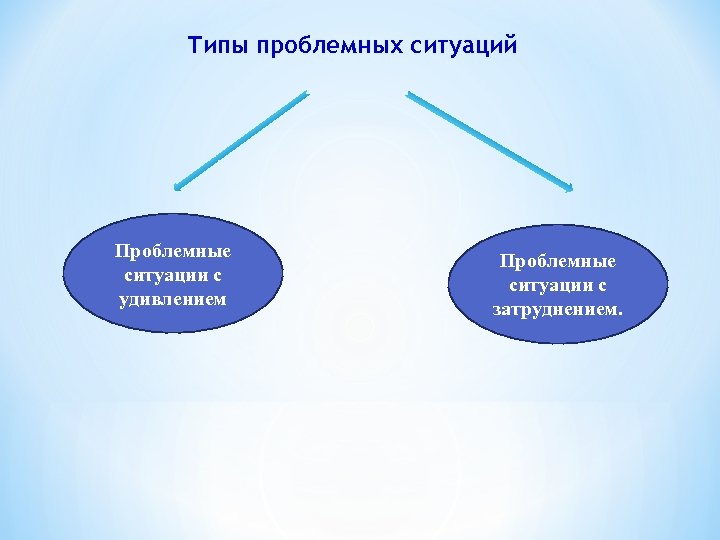 Типы проблемных ситуаций

Проблемные ситуации с удивлением

Проблемные ситуации с затруднением.